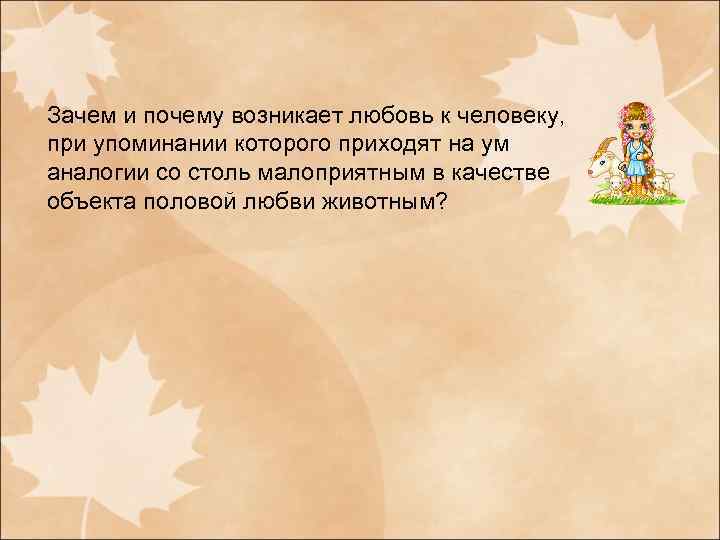 Зачем и почему возникает любовь к человеку, при упоминании которого приходят на ум аналогии со столь малоприятным в качестве объекта половой любви животным?